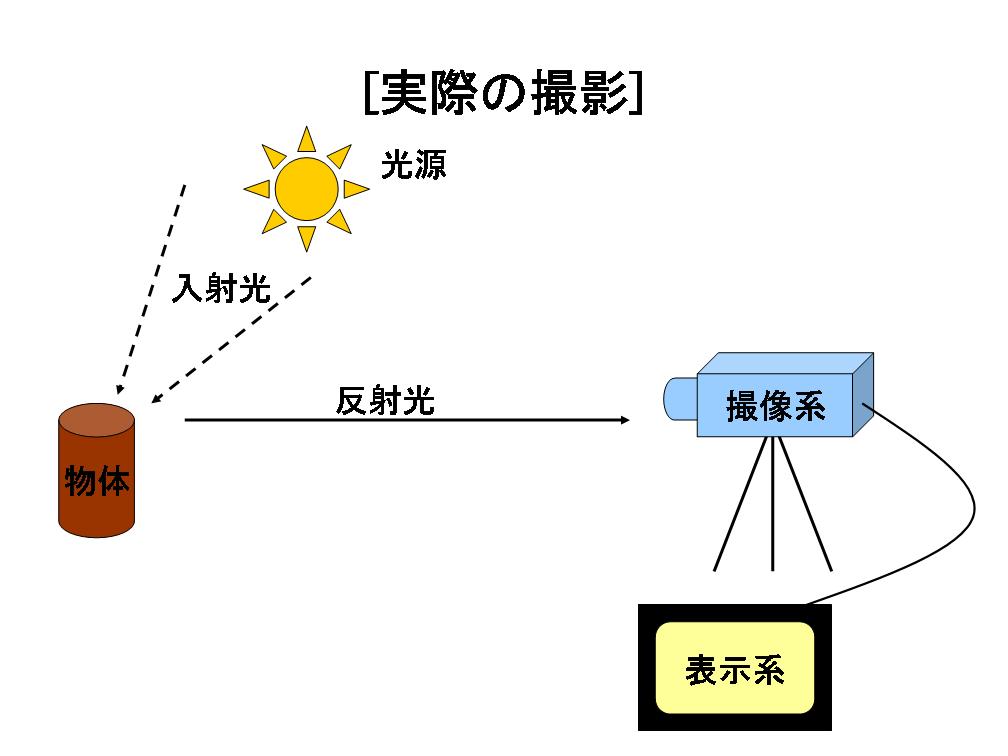 [実際の撮影]

光源

入射光

反射光

物体

撮像系

表示系